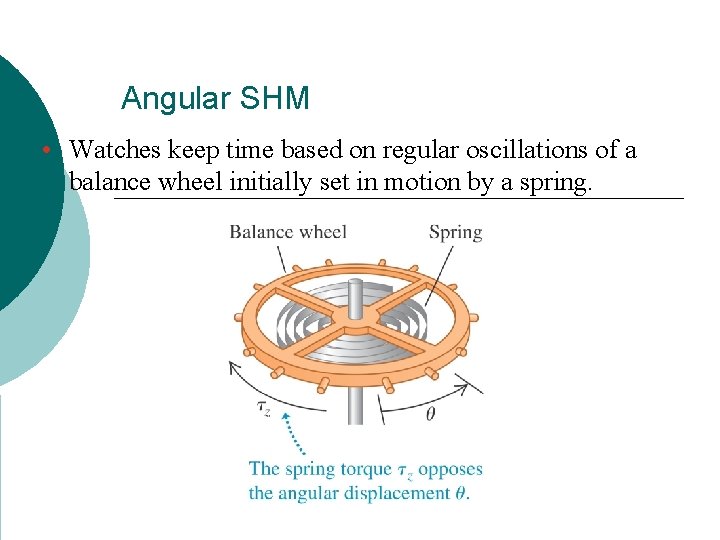 Angular SHM

• Watches keep time based on regular oscillations of a balance wheel initially set in motion by a spring.

Balance wheel

Spring

$\tau_z$

$\theta$

The spring torque $\tau_z$ opposes the angular displacement $\theta$.